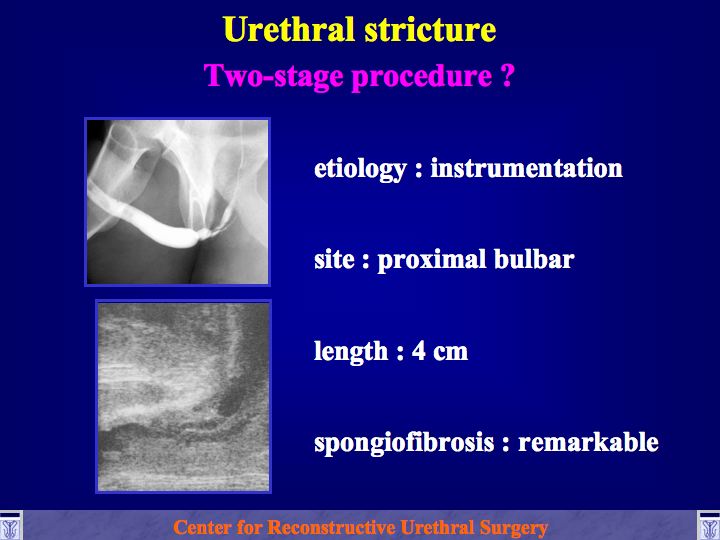 Urethral stricture

Two-stage procedure ?

etiology : instrumentation

site : proximal bulbar

length : 4 cm

spongiofibrosis : remarkable

Center for Reconstructive Urethral Surgery